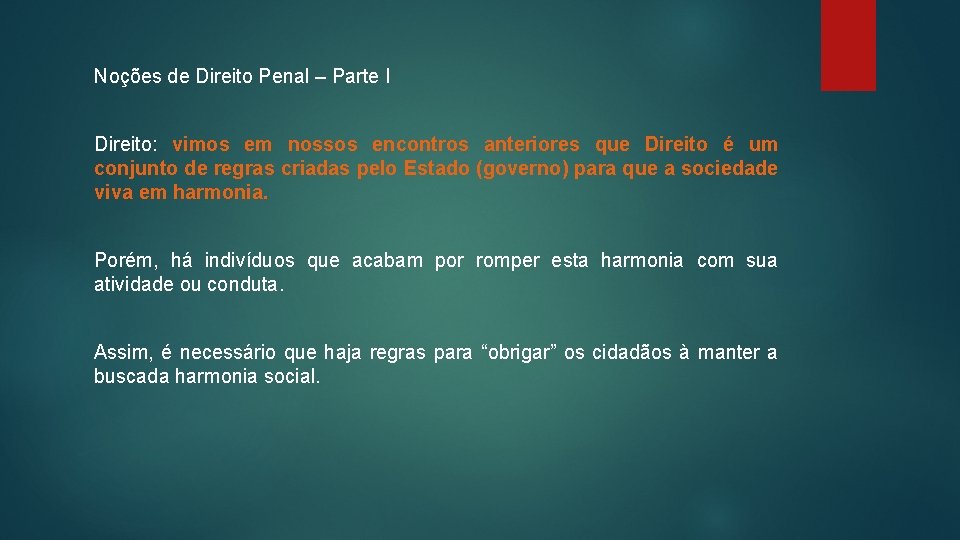 Noções de Direito Penal – Parte I

Direito: vimos em nossos encontros anteriores que Direito é um conjunto de regras criadas pelo Estado (governo) para que a sociedade viva em harmonia.

Porém, há indivíduos que acabam por romper esta harmonia com sua atividade ou conduta.

Assim, é necessário que haja regras para “obrigar” os cidadãos à manter a buscada harmonia social.